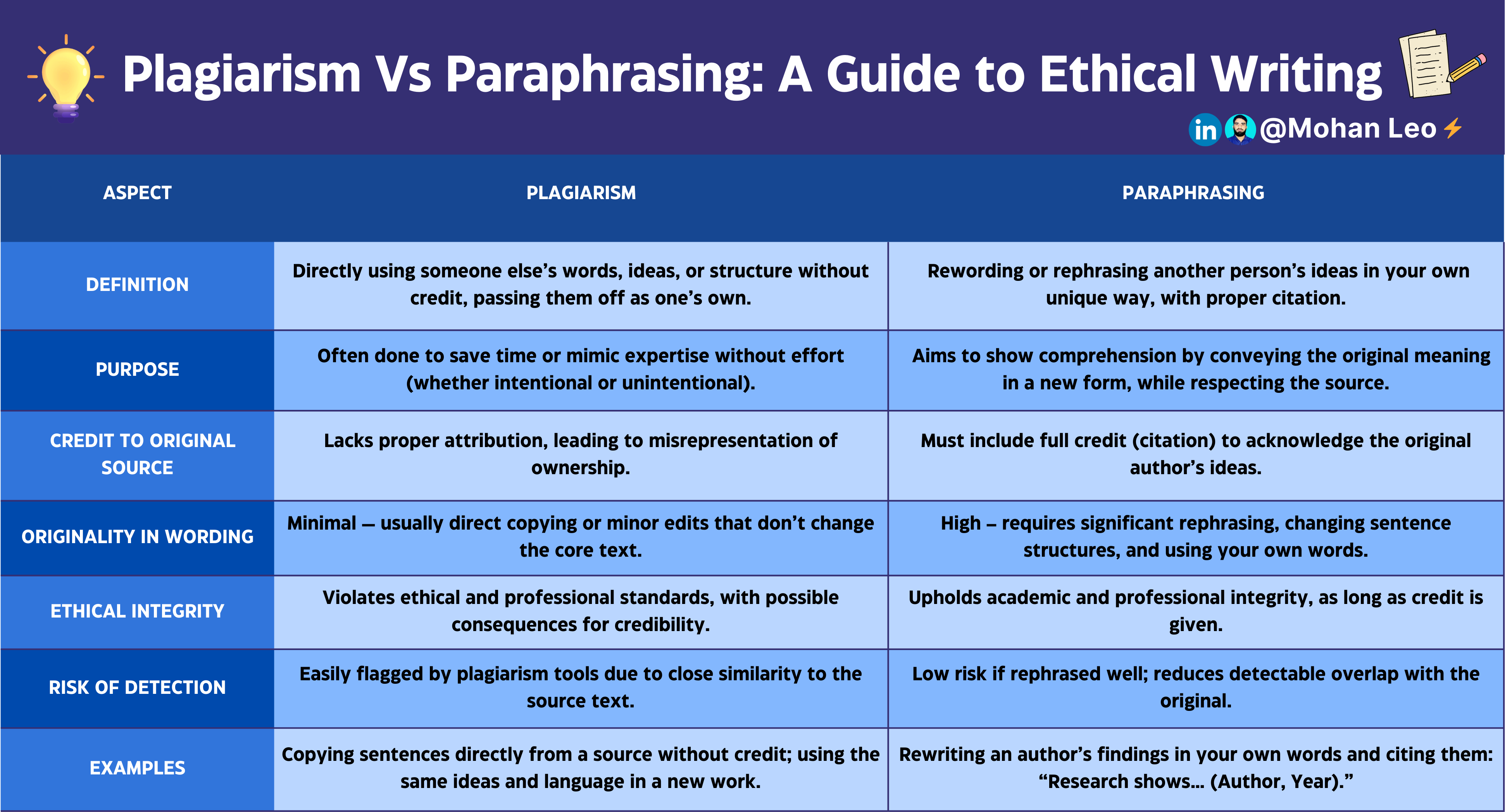 Plagiarism Vs Paraphrasing: A Guide to Ethical Writing

in @Mohan Leo

| ASPECT | PLAGIARISM | PARAPHRASING |
|---|---|---|
| DEFINITION | Directly using someone else's words, ideas, or structure without credit, passing them off as one's own. | Rewording or rephrasing another person's ideas in your own unique way, with proper citation. |
| PURPOSE | Often done to save time or mimic expertise without effort (whether intentional or unintentional). | Aims to show comprehension by conveying the original meaning in a new form, while respecting the source. |
| CREDIT TO ORIGINAL SOURCE | Lacks proper attribution, leading to misrepresentation of ownership. | Must include full credit (citation) to acknowledge the original author's ideas. |
| ORIGINALITY IN WORDING | Minimal — usually direct copying or minor edits that don't change the core text. | High – requires significant rephrasing, changing sentence structures, and using your own words. |
| ETHICAL INTEGRITY | Violates ethical and professional standards, with possible consequences for credibility. | Upholds academic and professional integrity, as long as credit is given. |
| RISK OF DETECTION | Easily flagged by plagiarism tools due to close similarity to the source text. | Low risk if rephrased well; reduces detectable overlap with the original. |
| EXAMPLES | Copying sentences directly from a source without credit; using the same ideas and language in a new work. | Rewriting an author's findings in your own words and citing them: "Research shows... (Author, Year)." |